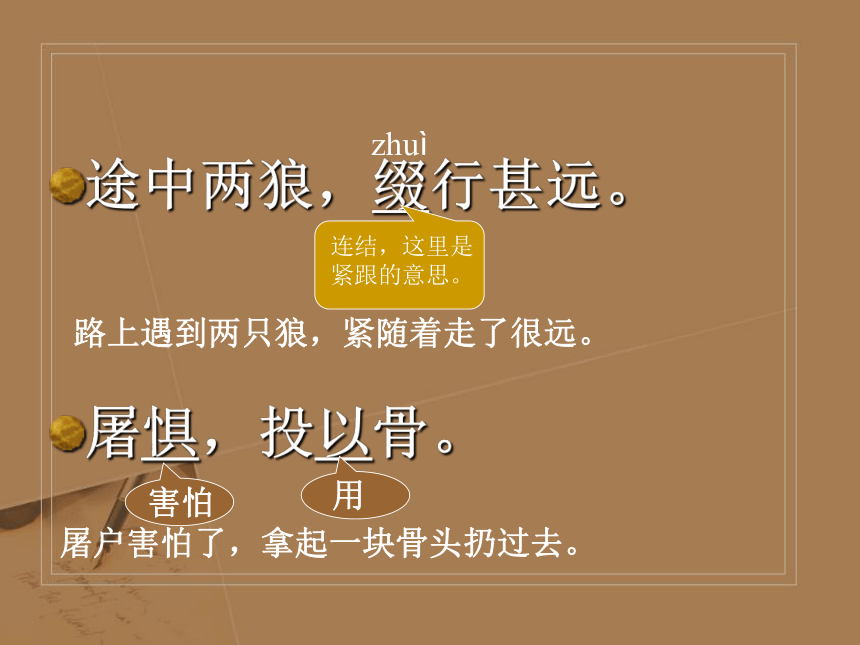 zhuì

途中两狼，缀行甚远。

连结，这里是紧跟的意思。

路上遇到两只狼，紧随着走了很远。

屠惧，投以骨。

害怕

用

屠户害怕了，拿起一块骨头扔过去。